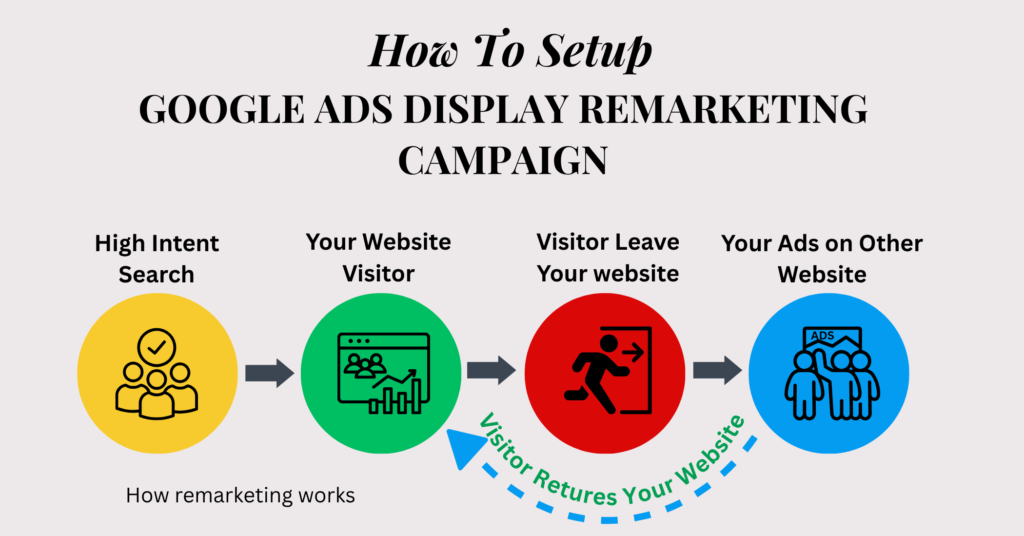 How To Setup
GOOGLE ADS DISPLAY REMARKETING CAMPAIGN

High Intent Search

Your Website Visitor

Visitor Leave Your website

Your Ads on Other Website

ADS

Visitor Retures Your Website

How remarketing works